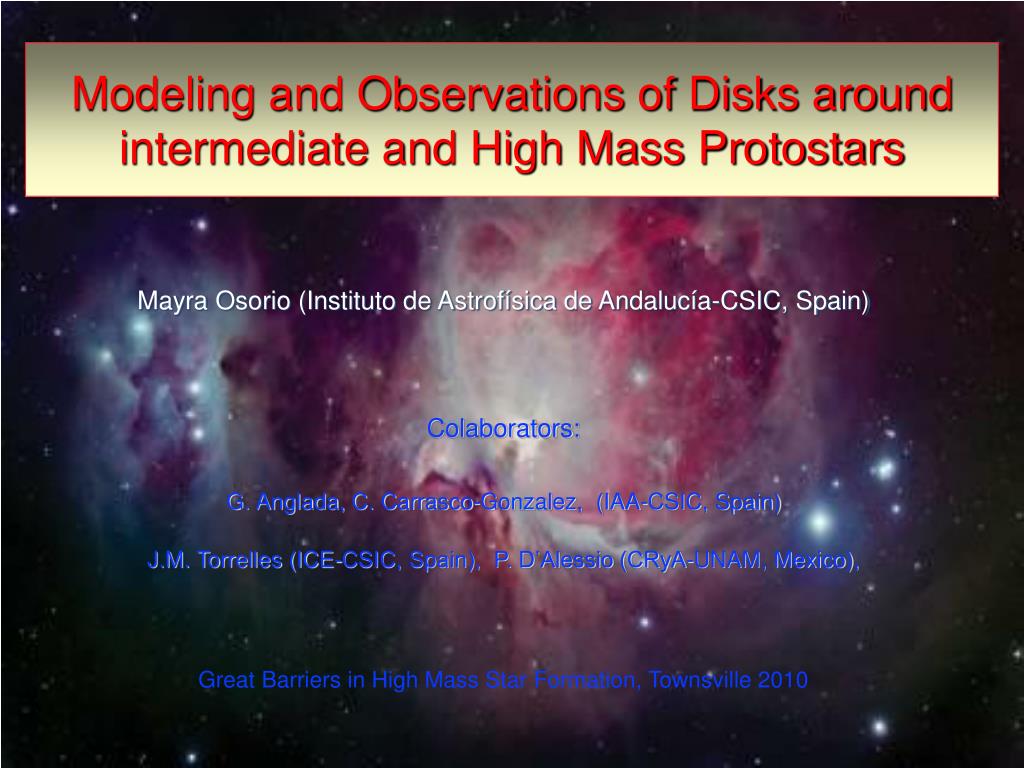 Modeling and Observations of Disks around intermediate and High Mass Protostars

Mayra Osorio (Instituto de Astrofísica de Andalucía-CSIC, Spain)

Colaborators:

G. Anglada, C. Carrasco-Gonzalez, (IAA-CSIC, Spain)

J.M. Torrelles (ICE-CSIC, Spain), P. D'Alessio (CRyA-UNAM, Mexico),

Great Barriers in High Mass Star Formation, Townsville 2010